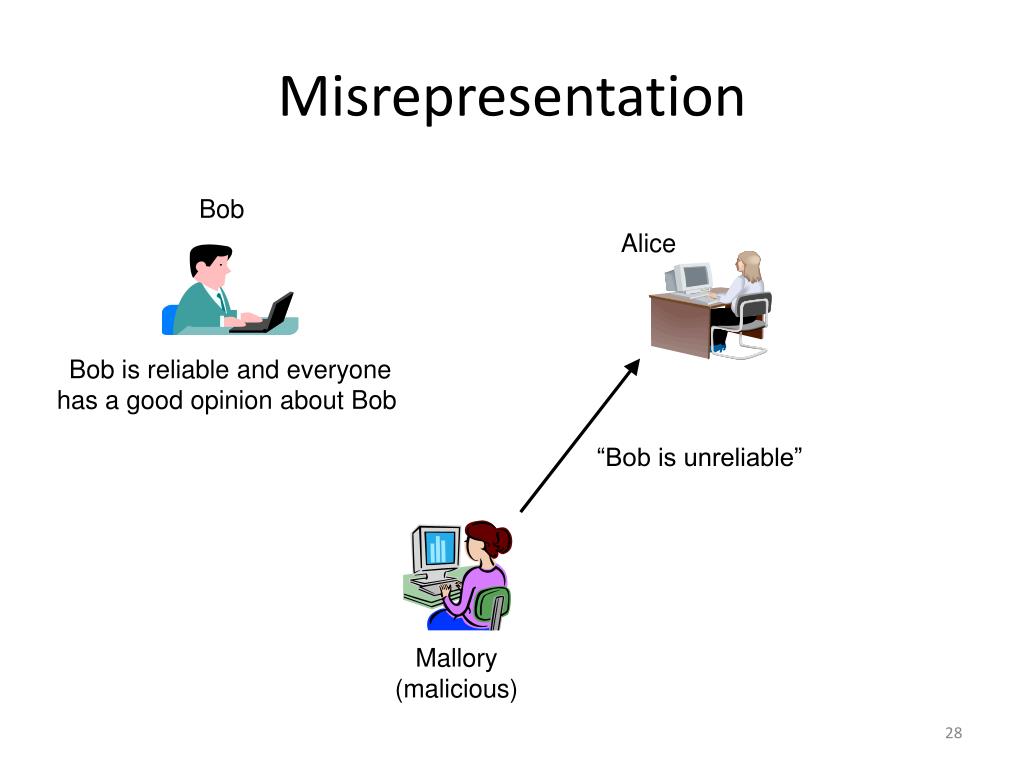 Misrepresentation

Bob

Alice

Bob is reliable and everyone has a good opinion about Bob

“Bob is unreliable”

Mallory
(malicious)

28